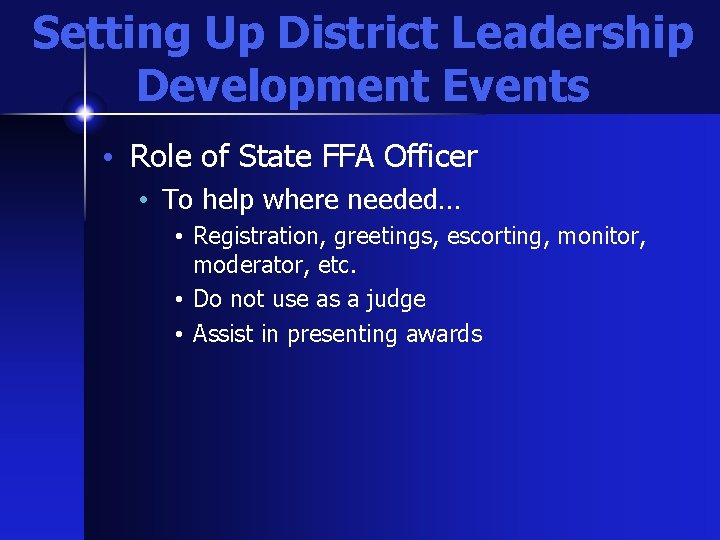 Setting Up District Leadership Development Events

• Role of State FFA Officer
 • To help where needed…
  • Registration, greetings, escorting, monitor, moderator, etc.
  • Do not use as a judge
  • Assist in presenting awards